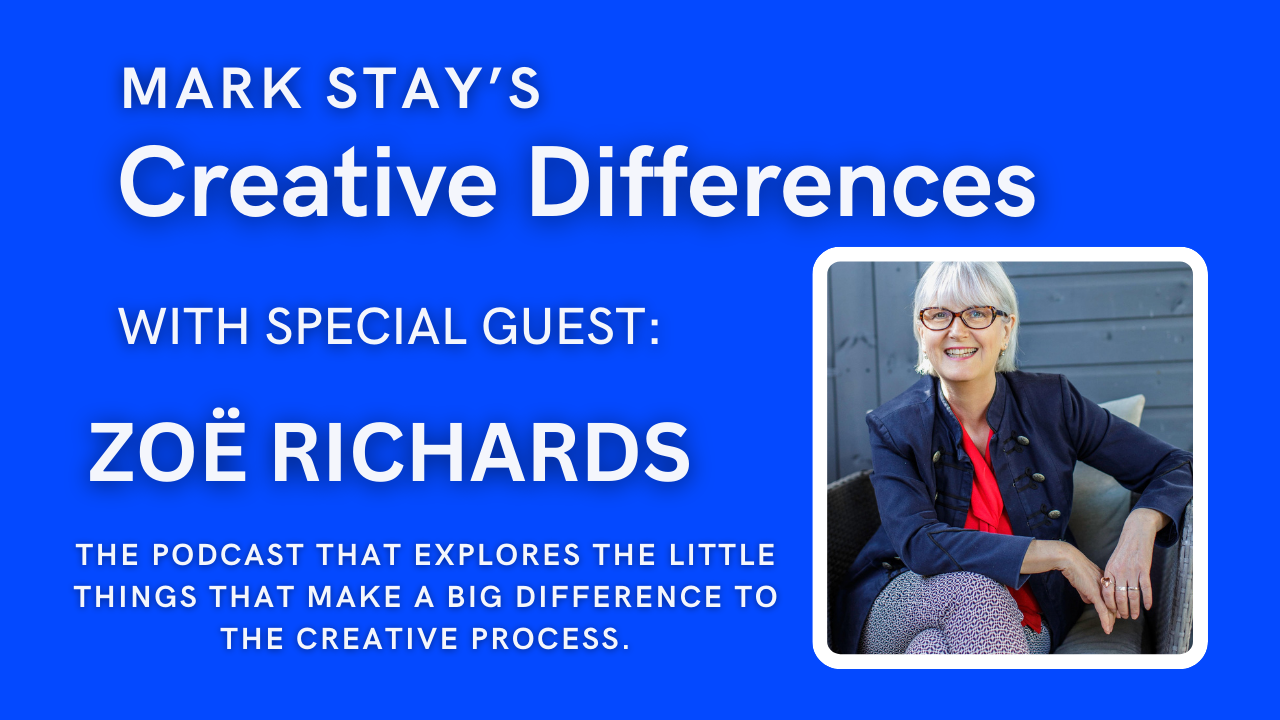 MARK STAY'S
Creative Differences

WITH SPECIAL GUEST:

ZOË RICHARDS

THE PODCAST THAT EXPLORES THE LITTLE THINGS THAT MAKE A BIG DIFFERENCE TO THE CREATIVE PROCESS.